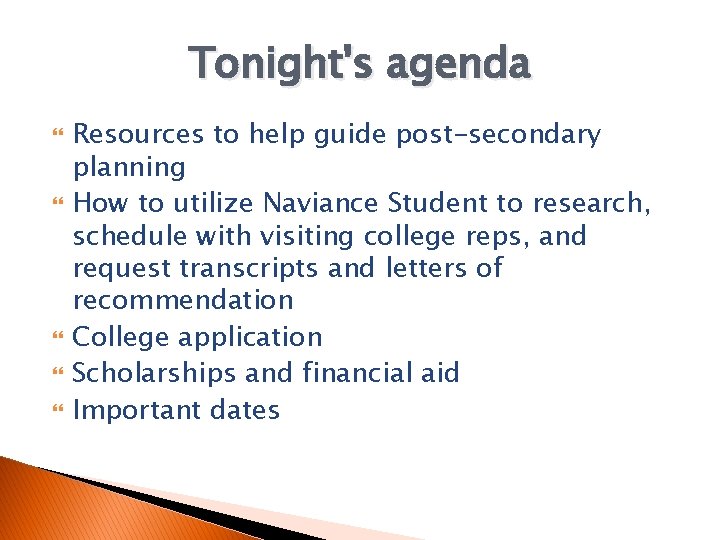 Tonight's agenda

Resources to help guide post-secondary planning
How to utilize Naviance Student to research, schedule with visiting college reps, and request transcripts and letters of recommendation
College application
Scholarships and financial aid
Important dates